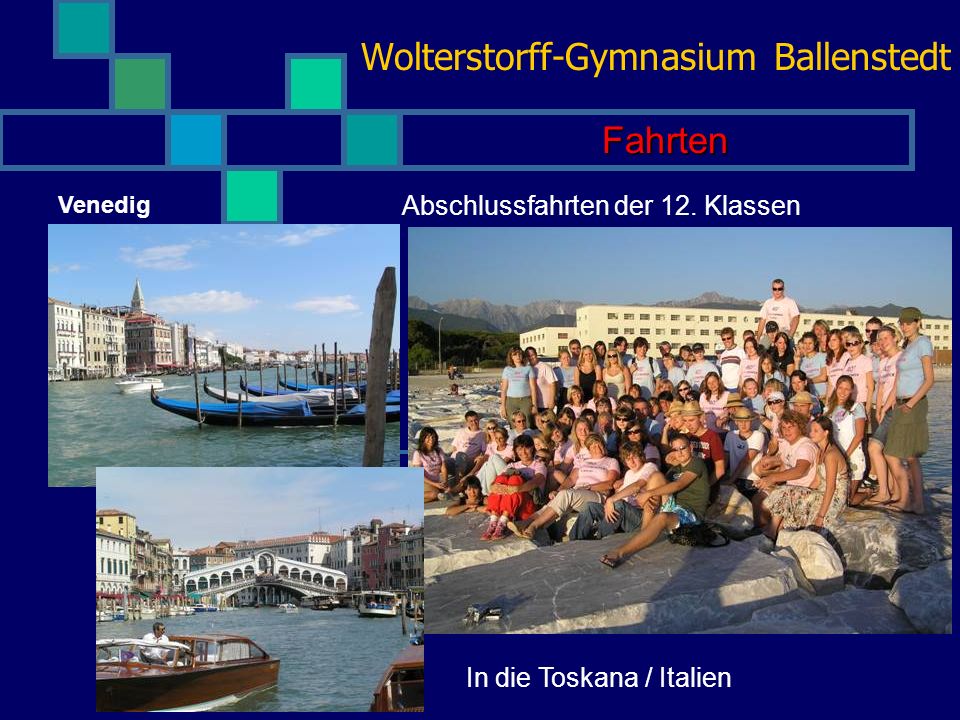 Wolterstorff-Gymnasium Ballenstedt

Fahrten

Venedig

Abschlussfahrten der 12. Klassen

In die Toskana / Italien